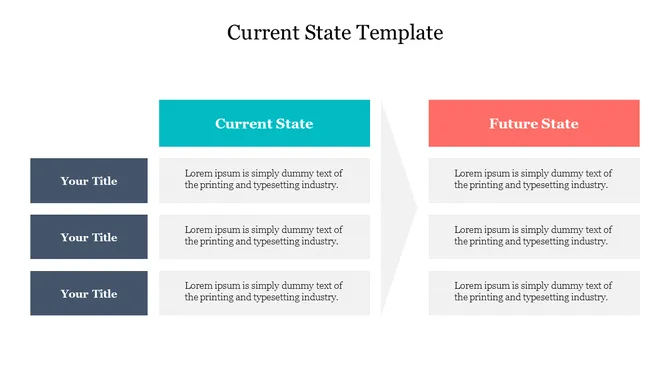 Current State Template

| | Current State | Future State |
|---|---|---|
| Your Title | Lorem ipsum is simply dummy text of the printing and typesetting industry. | Lorem ipsum is simply dummy text of the printing and typesetting industry. |
| Your Title | Lorem ipsum is simply dummy text of the printing and typesetting industry. | Lorem ipsum is simply dummy text of the printing and typesetting industry. |
| Your Title | Lorem ipsum is simply dummy text of the printing and typesetting industry. | Lorem ipsum is simply dummy text of the printing and typesetting industry. |